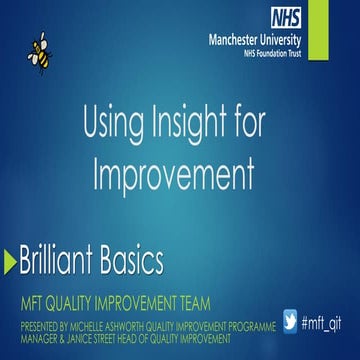 NHS
Manchester University
NHS Foundation Trust

Using Insight for Improvement

Brilliant Basics

MFT QUALITY IMPROVEMENT TEAM

PRESENTED BY MICHELLE ASHWORTH QUALITY IMPROVEMENT PROGRAMME MANAGER & JANICE STREET HEAD OF QUALITY IMPROVEMENT

#mft_qit